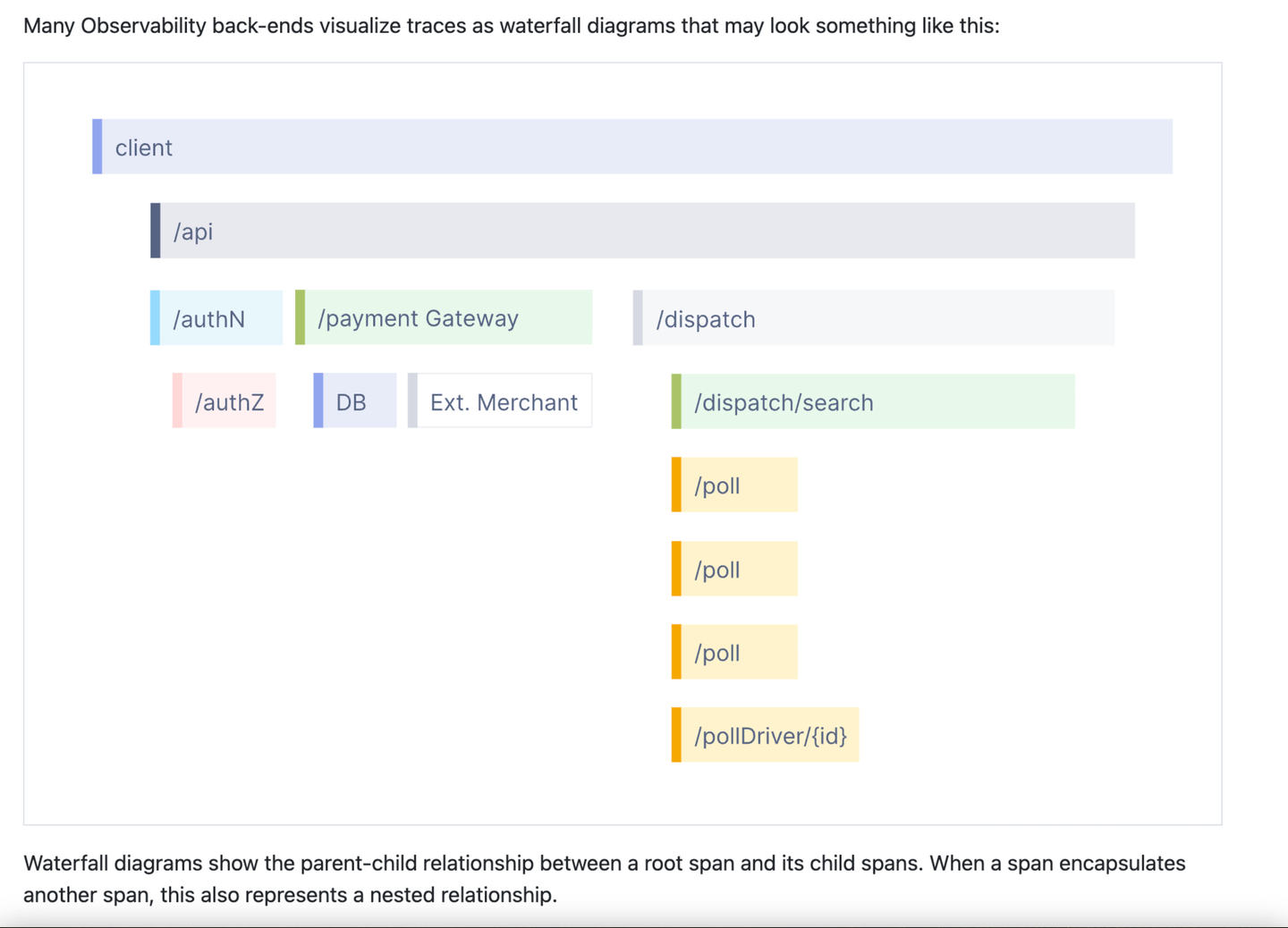 Many Observability back-ends visualize traces as waterfall diagrams that may look something like this:

client

/api

/authN

/payment Gateway

/dispatch

/authZ

DB

Ext. Merchant

/dispatch/search

/poll

/poll

/poll

/pollDriver/{id}

Waterfall diagrams show the parent-child relationship between a root span and its child spans. When a span encapsulates another span, this also represents a nested relationship.